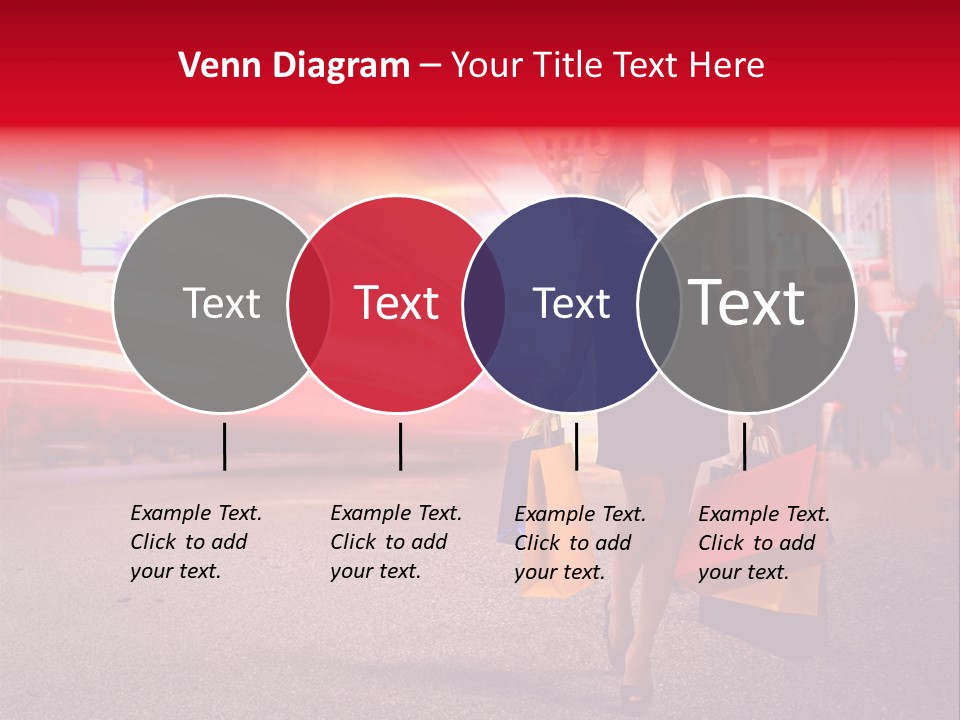 Venn Diagram – Your Title Text Here

Text

Text

Text

Text

Example Text. Click to add your text.

Example Text. Click to add your text.

Example Text. Click to add your text.

Example Text. Click to add your text.